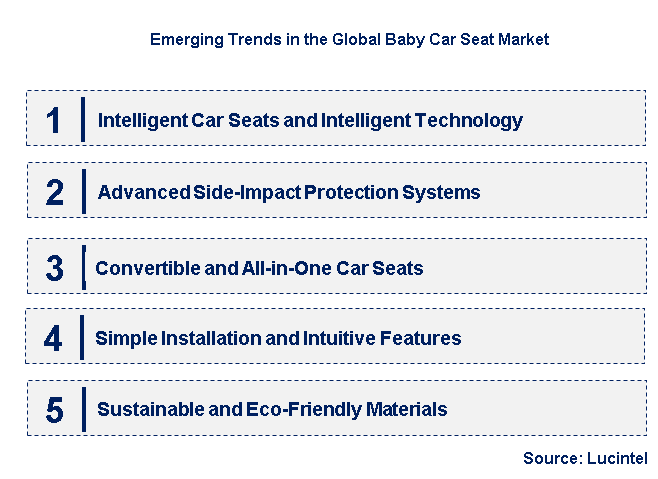 Emerging Trends in the Global Baby Car Seat Market

1 Intelligent Car Seats and Intelligent Technology

2 Advanced Side-Impact Protection Systems

3 Convertible and All-in-One Car Seats

4 Simple Installation and Intuitive Features

5 Sustainable and Eco-Friendly Materials

Source: Lucintel